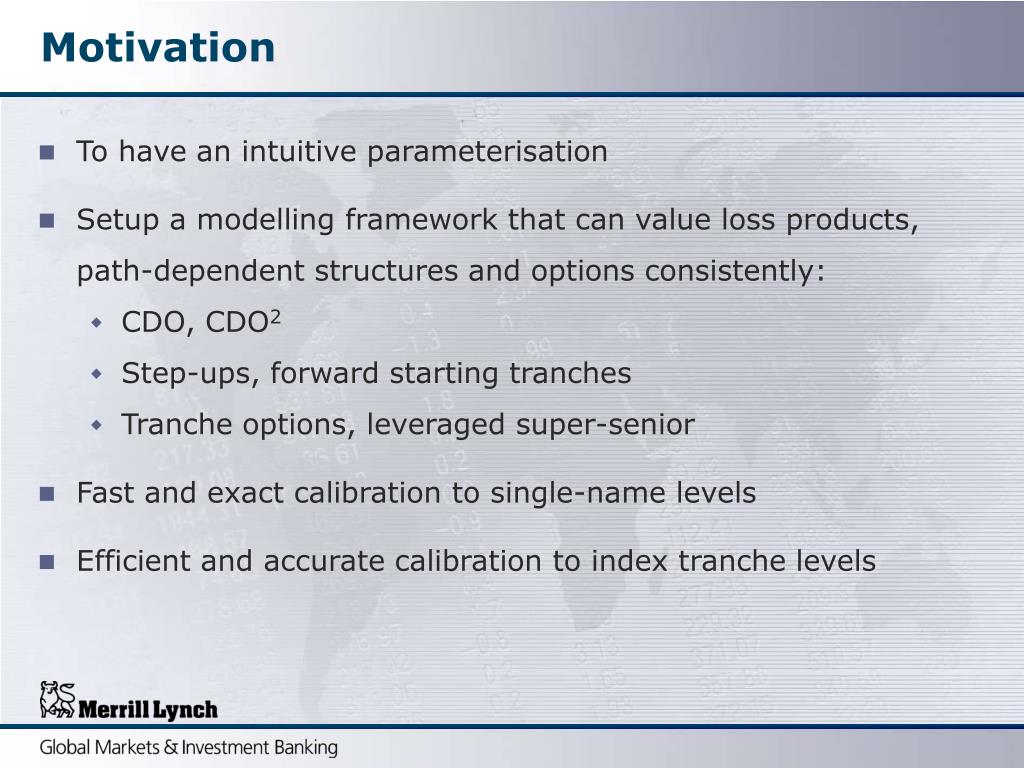 Motivation

- To have an intuitive parameterisation
- Setup a modelling framework that can value loss products, path-dependent structures and options consistently:
  - CDO, CDO$^2$
  - Step-ups, forward starting tranches
  - Tranche options, leveraged super-senior
- Fast and exact calibration to single-name levels
- Efficient and accurate calibration to index tranche levels

Merrill Lynch

Global Markets & Investment Banking